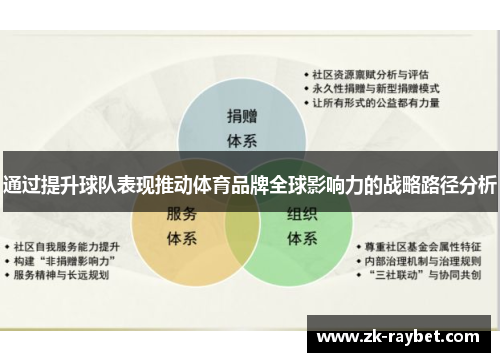 • 社区资源禀赋分析与评估
• 永久性捐赠与新型捐赠模式
• 让所有形式的公益都有力量

捐赠
体系

通过提升球队表现推动体育品牌全球影响力的战略路径分析

服务
体系

组织
体系

• 社区自我服务能力提升
• 构建"非捐赠影响力"
• 服务精神与长远规划

• 尊重社区基金会属性特征
• 内部治理机制与治理规则
• "三社联动"与协同共创

www.zk-raybet.com